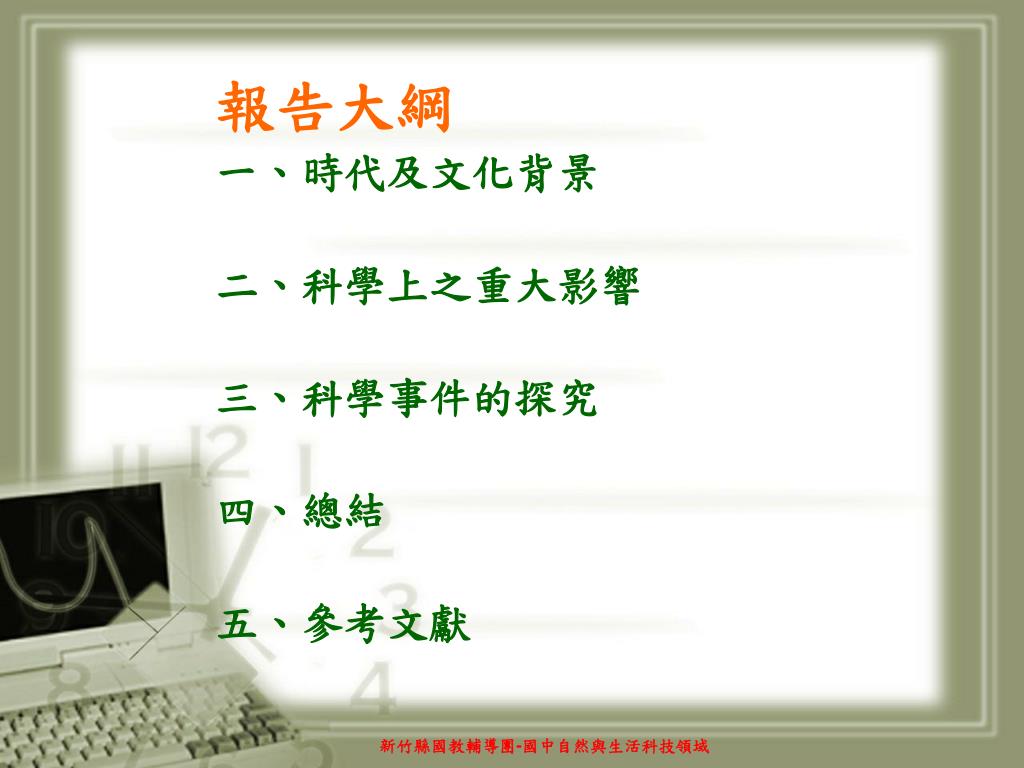 報告大綱

一、時代及文化背景

二、科學上之重大影響

三、科學事件的探究

四、總結

五、參考文獻

新竹縣國教輔導團-國中自然與生活科技領域